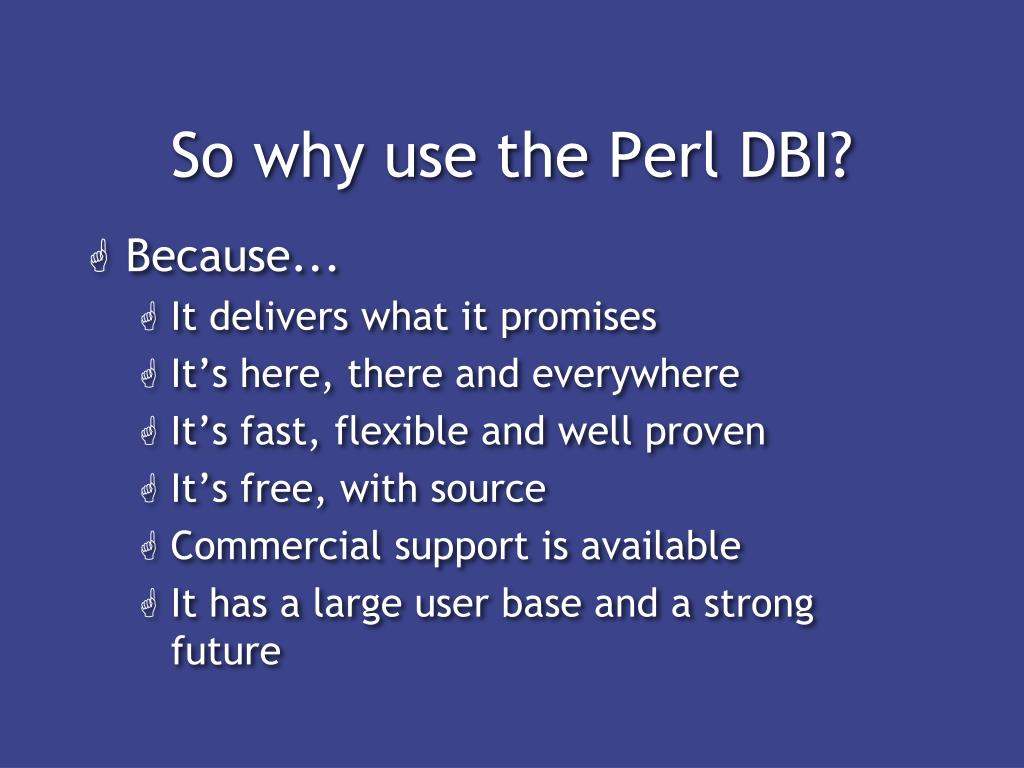 So why use the Perl DBI?

Because...

It delivers what it promises

It’s here, there and everywhere

It’s fast, flexible and well proven

It’s free, with source

Commercial support is available

It has a large user base and a strong future